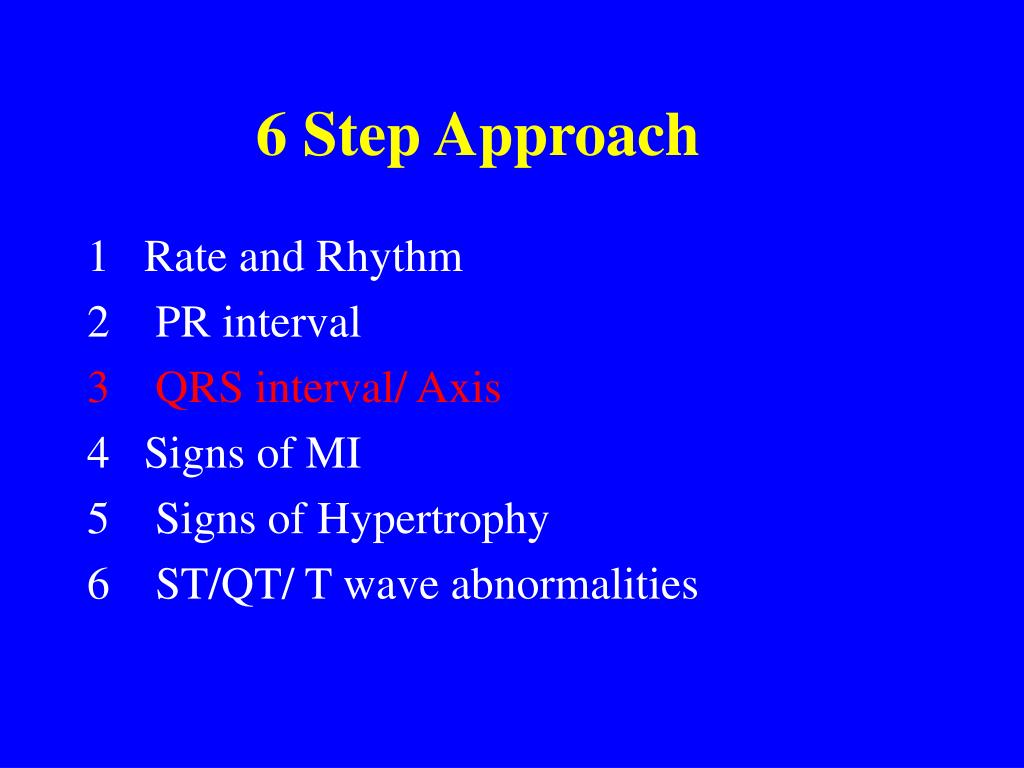 6 Step Approach

1 Rate and Rhythm
2 PR interval
3 QRS interval/ Axis
4 Signs of MI
5 Signs of Hypertrophy
6 ST/QT/ T wave abnormalities